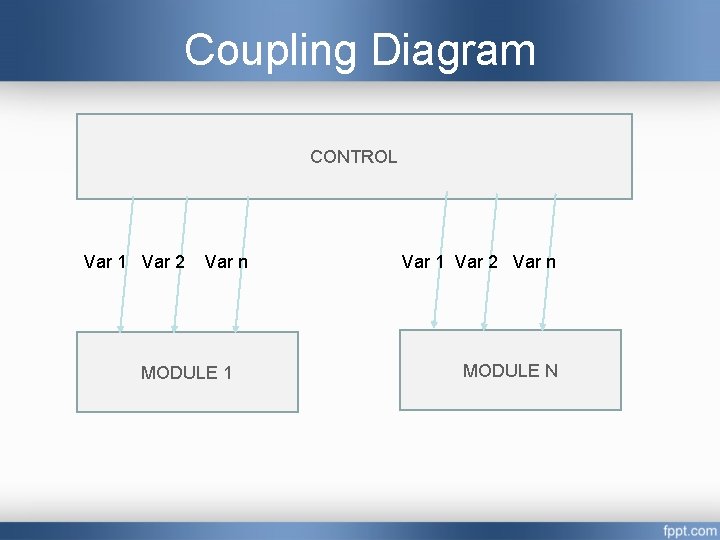 Coupling Diagram

CONTROL

Var 1 Var 2 Var n

Var 1 Var 2 Var n

MODULE 1

MODULE N

fppt.com